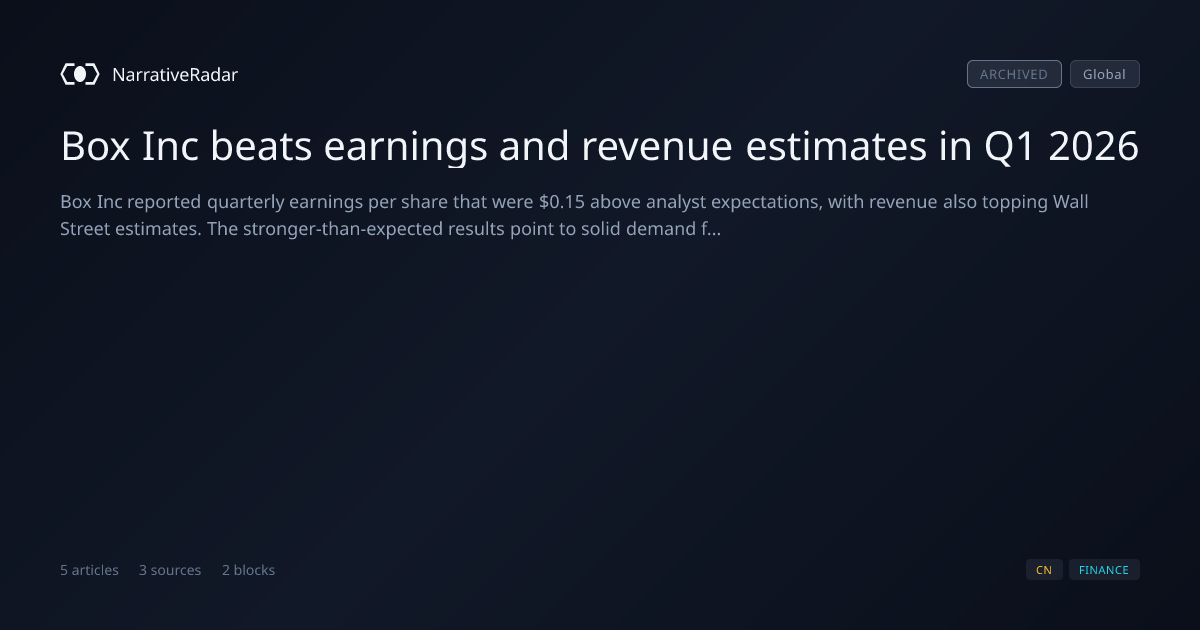 NarrativeRadar

ARCHIVED Global

Box Inc beats earnings and revenue estimates in Q1 2026

Box Inc reported quarterly earnings per share that were $0.15 above analyst expectations, with revenue also topping Wall Street estimates. The stronger-than-expected results point to solid demand f...

5 articles 3 sources 2 blocks

CN FINANCE